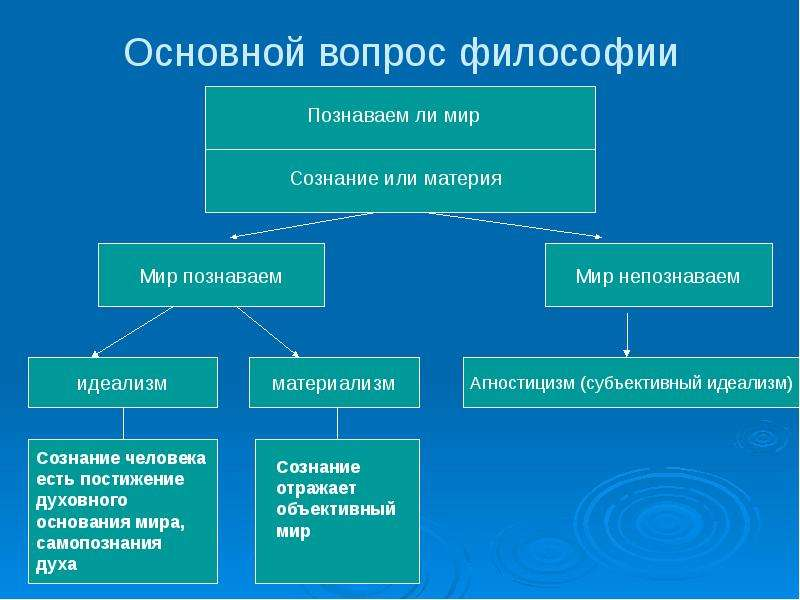 Основной вопрос философии

Познаваем ли мир

Сознание или материя

Мир познаваем

Мир непознаваем

идеализм

материализм

Агностицизм (субъективный идеализм)

Сознание человека есть постижение духовного основания мира, самопознания духа

Сознание отражает объективный мир